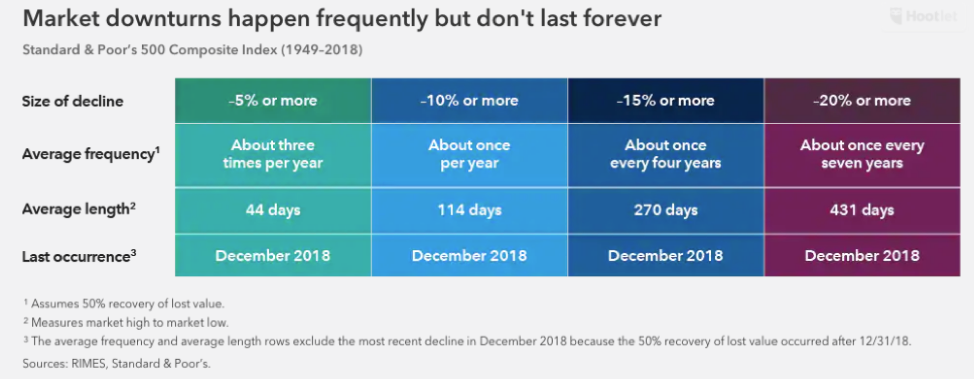 Market downturns happen frequently but don't last forever

Hootlet

Standard & Poor's 500 Composite Index (1949–2018)

| Size of decline | –5% or more | –10% or more | –15% or more | –20% or more |
|---|---|---|---|---|
| Average frequency$^1$ | About three times per year | About once per year | About once every four years | About once every seven years |
| Average length$^2$ | 44 days | 114 days | 270 days | 431 days |
| Last occurrence$^3$ | December 2018 | December 2018 | December 2018 | December 2018 |

$^1$ Assumes 50% recovery of lost value.
$^2$ Measures market high to market low.
$^3$ The average frequency and average length rows exclude the most recent decline in December 2018 because the 50% recovery of lost value occurred after 12/31/18.

Sources: RIMES, Standard & Poor's.